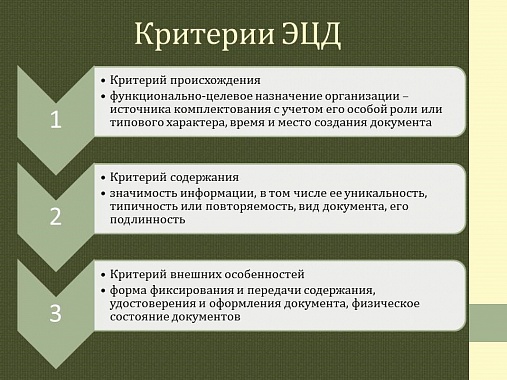 Критерии ЭЦД

1

• Критерий происхождения
• функционально-целевое назначение организации – источника комплектования с учетом его особой роли или типового характера, время и место создания документа

2

• Критерий содержания
• значимость информации, в том числе ее уникальность, типичность или повторяемость, вид документа, его подлинность

3

• Критерий внешних особенностей
• форма фиксирования и передачи содержания, удостоверения и оформления документа, физическое состояние документов